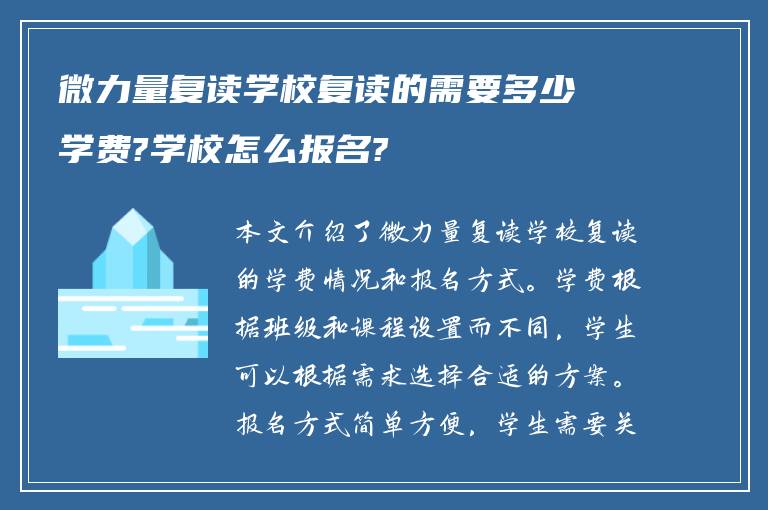 微力量复读学校复读的需要多少学费?学校怎么报名?

本文介绍了微力量复读学校复读的学费情况和报名方式。学费根据班级和课程设置而不同，学生可以根据需求选择合适的方案。报名方式简单方便，学生需要关